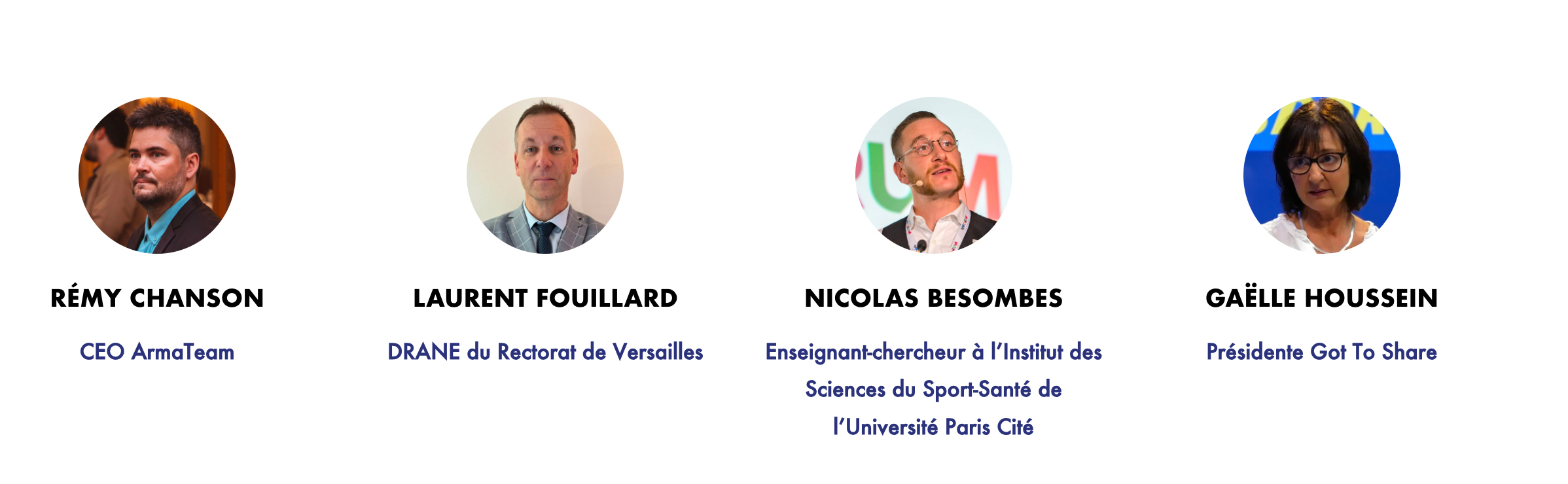 RÉMY CHANSON

CEO ArmaTeam

LAURENT FOUILLARD

DRANE du Rectorat de Versailles

NICOLAS BESOMBES

Enseignant-chercheur à l'Institut des Sciences du Sport-Santé de l'Université Paris Cité

GAËLLE HOUSSEIN

Présidente Got To Share